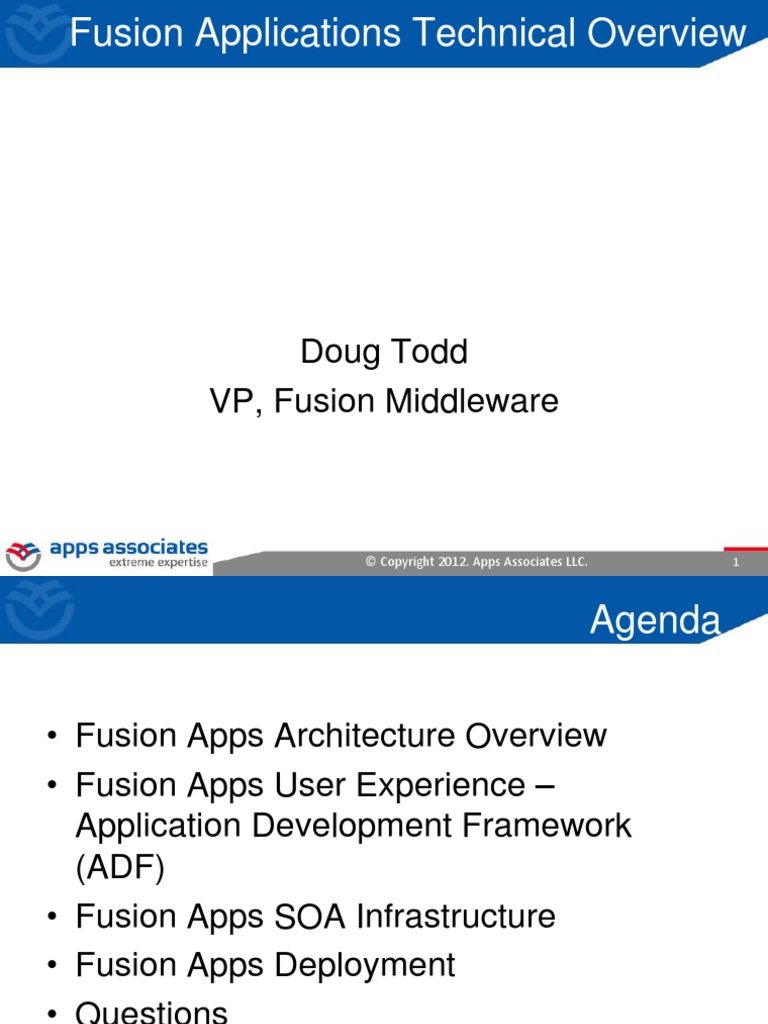 Fusion Applications Technical Overview

Doug Todd
VP, Fusion Middleware

apps associates
extreme expertise

© Copyright 2012. Apps Associates LLC.

1

Agenda

• Fusion Apps Architecture Overview
• Fusion Apps User Experience – Application Development Framework (ADF)
• Fusion Apps SOA Infrastructure
• Fusion Apps Deployment
• Questions